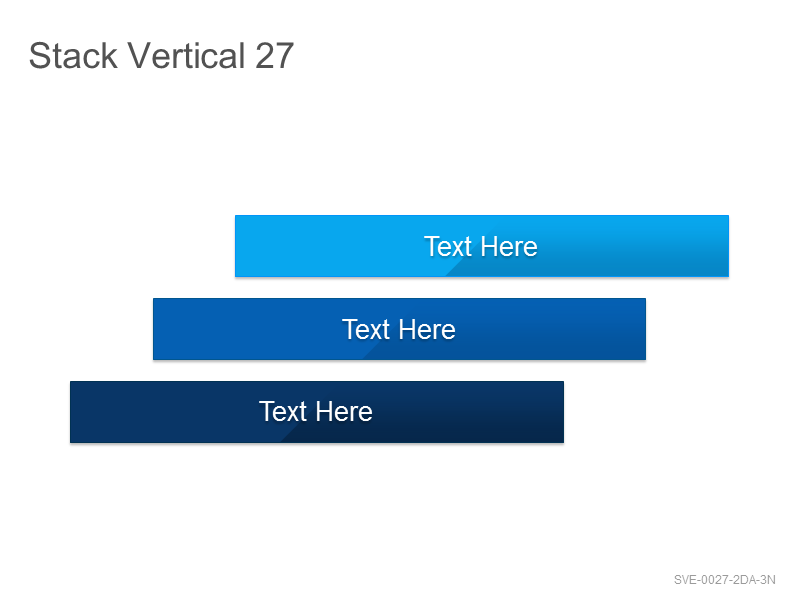 Stack Vertical 27

Text Here

Text Here

Text Here

SVE-0027-2DA-3N